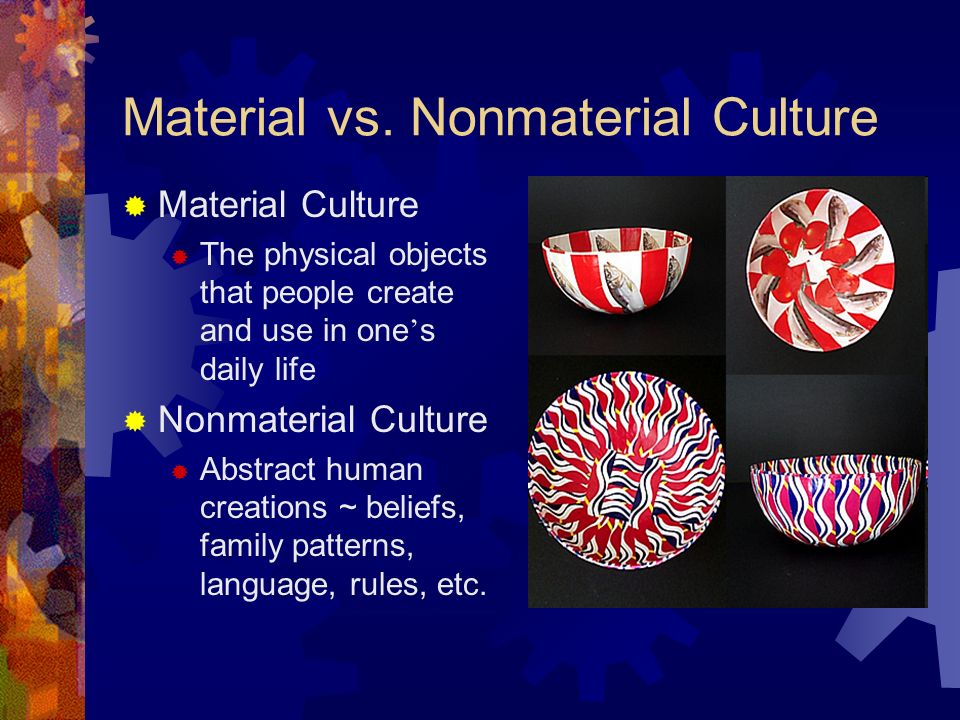 Material vs. Nonmaterial Culture

Material Culture

The physical objects that people create and use in one’s daily life

Nonmaterial Culture

Abstract human creations ~ beliefs, family patterns, language, rules, etc.